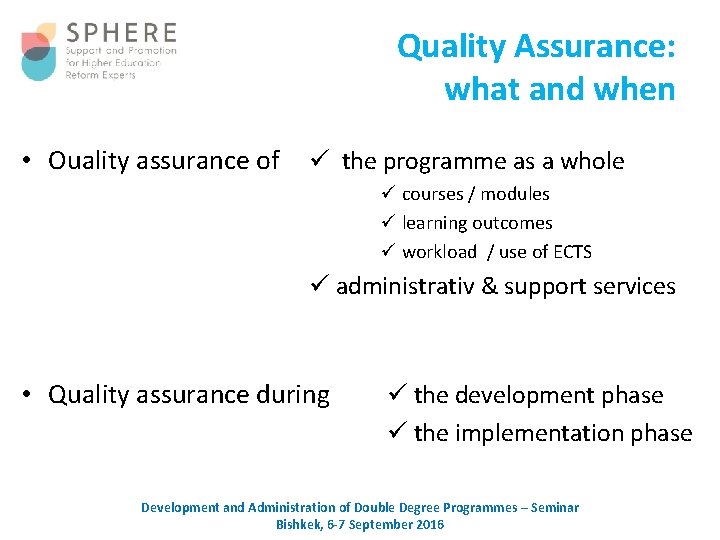 SPHERE
Support and Promotion for Higher Education Reform Experts

Quality Assurance: what and when

• Ouality assurance of ✓ the programme as a whole
✓ courses / modules
✓ learning outcomes
✓ workload / use of ECTS
✓ administrativ & support services

• Quality assurance during ✓ the development phase
✓ the implementation phase

Development and Administration of Double Degree Programmes – Seminar
Bishkek, 6-7 September 2016